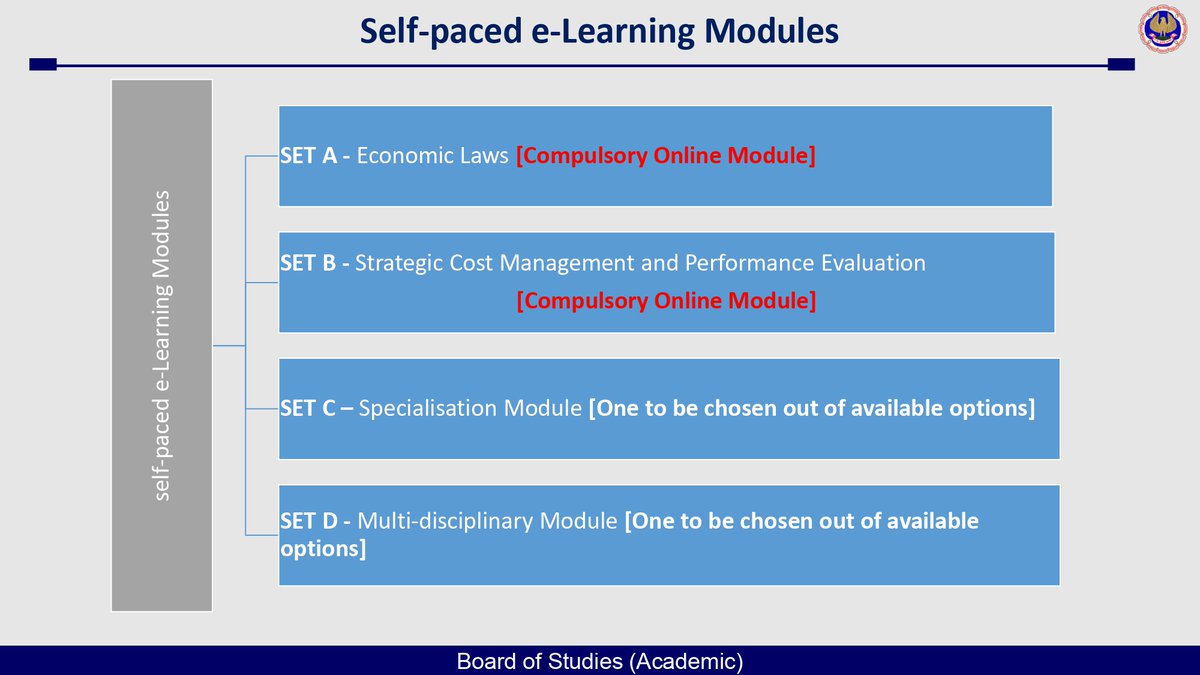 Self-paced e-Learning Modules

self-paced e-Learning Modules

SET A - Economic Laws [Compulsory Online Module]

SET B - Strategic Cost Management and Performance Evaluation [Compulsory Online Module]

SET C – Specialisation Module [One to be chosen out of available options]

SET D - Multi-disciplinary Module [One to be chosen out of available options]

Board of Studies (Academic)